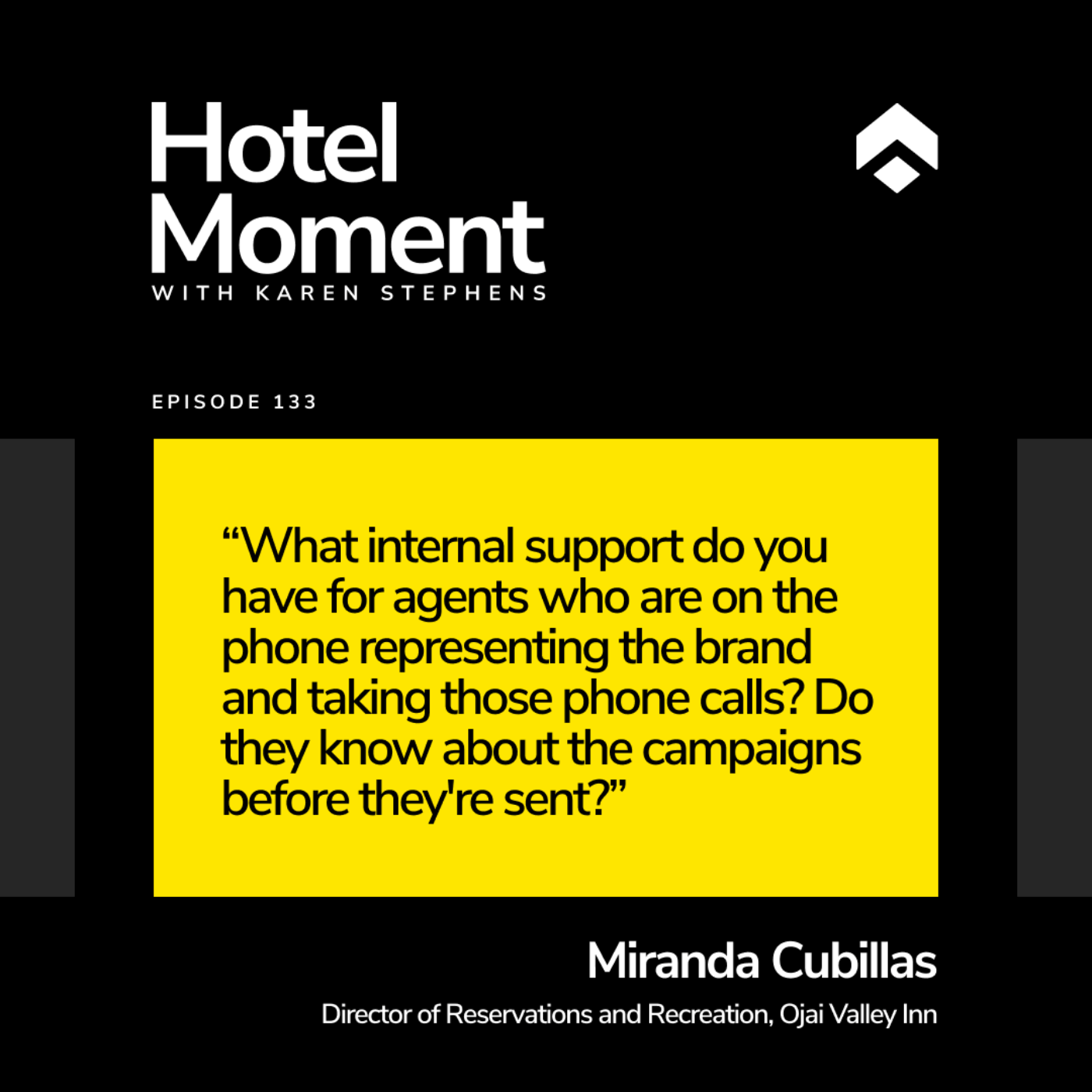 Hotel Moment
WITH KAREN STEPHENS

EPISODE 133

“What internal support do you have for agents who are on the phone representing the brand and taking those phone calls? Do they know about the campaigns before they're sent?”

Miranda Cubillas

Director of Reservations and Recreation, Ojai Valley Inn